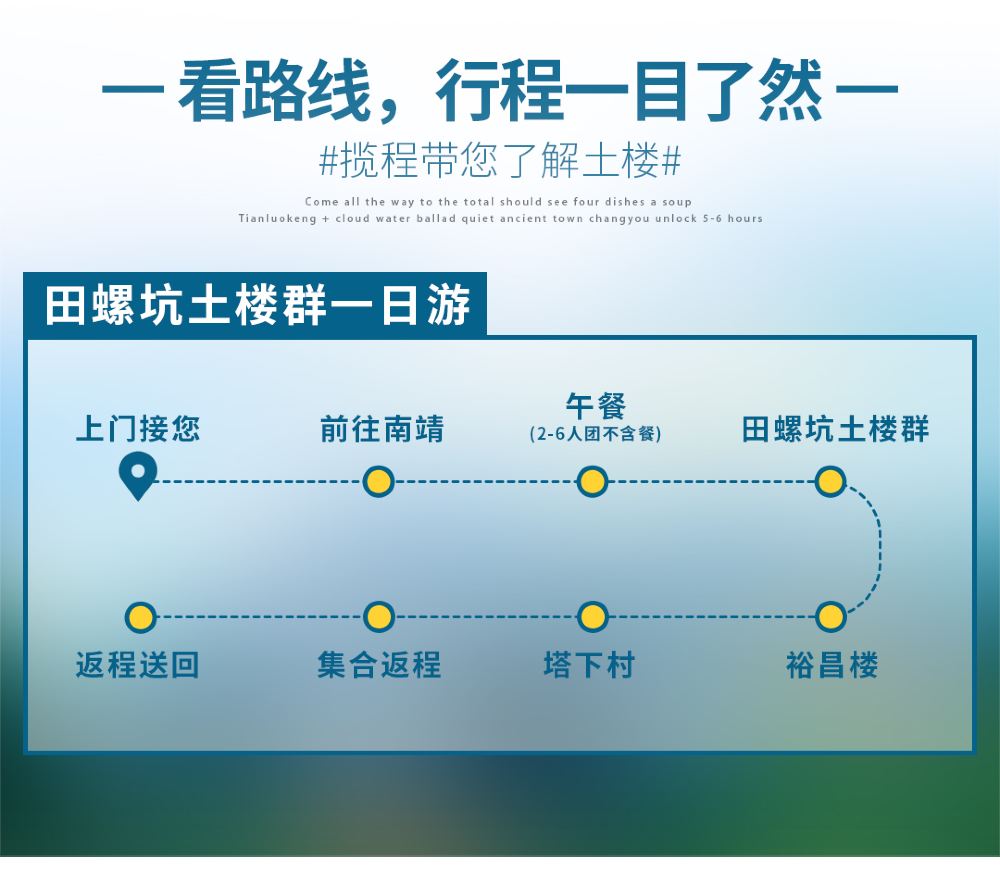 — 看路线，行程一目了然 —

#揽程带您了解土楼#

Come all the way to the total should see four dishes a soup
Tianluokeng + cloud water ballad quiet ancient town changyou unlock 5-6 hours

田螺坑土楼群一日游

上门接您

前往南靖

午餐
(2-6人团不含餐)

田螺坑土楼群

裕昌楼

塔下村

集合返程

返程送回